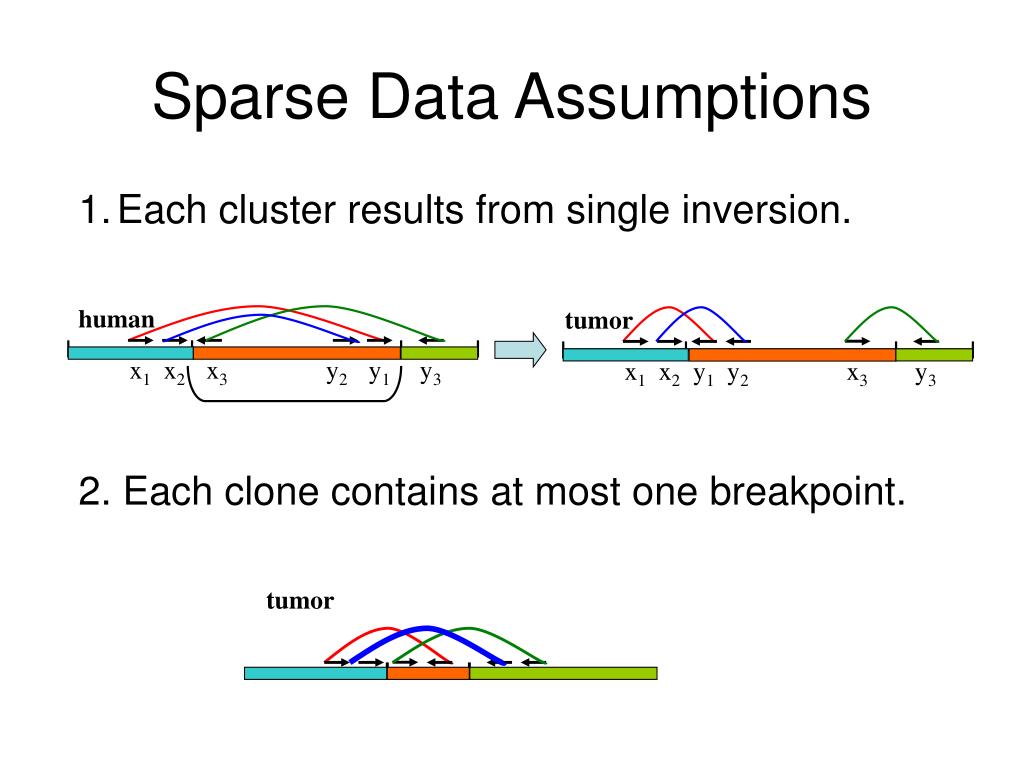 Sparse Data Assumptions

1. Each cluster results from single inversion.

human

$x_1$ $x_2$ $x_3$ $y_2$ $y_1$ $y_3$

tumor

$x_1$ $x_2$ $y_1$ $y_2$ $x_3$ $y_3$

2. Each clone contains at most one breakpoint.

tumor